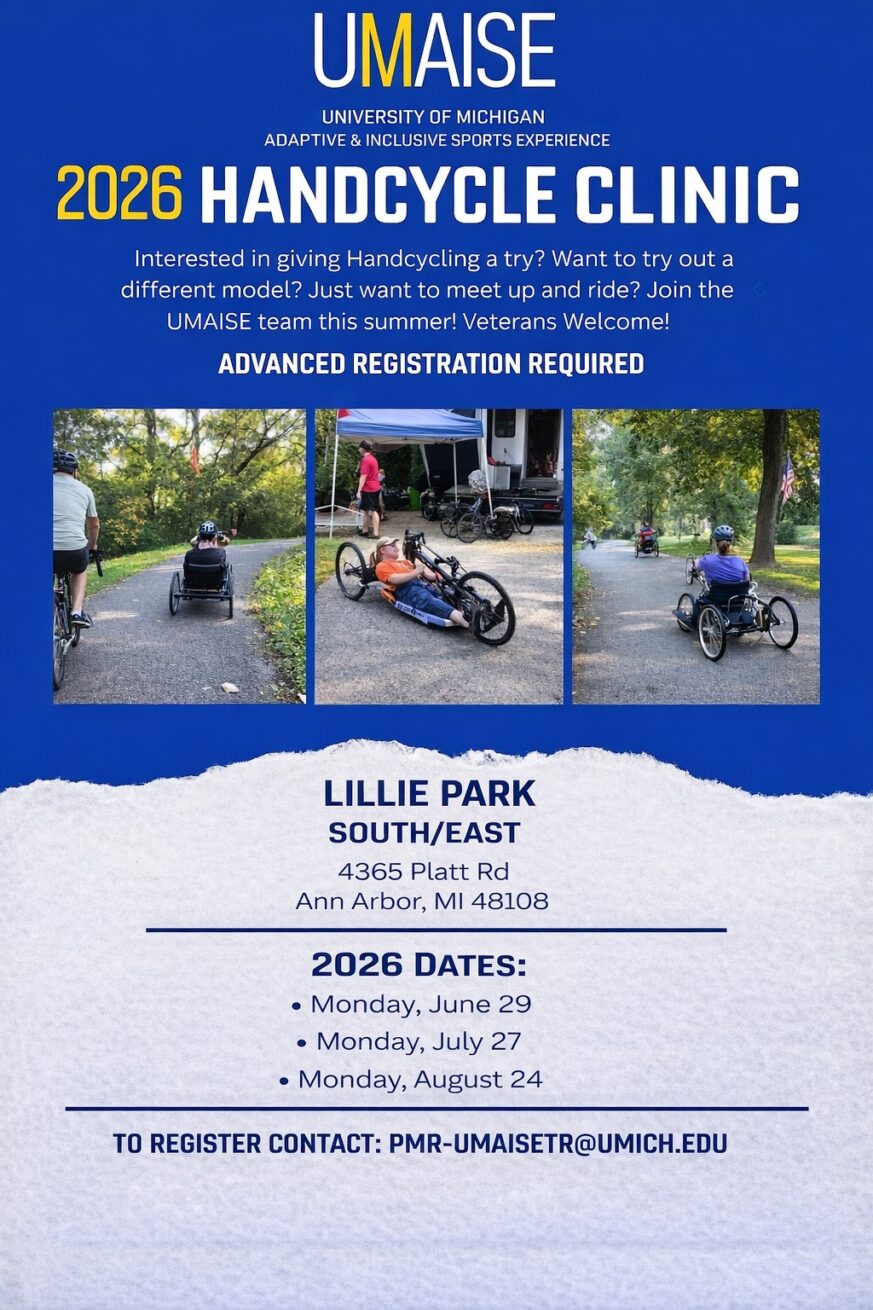 UMAISE
UNIVERSITY OF MICHIGAN
ADAPTIVE & INCLUSIVE SPORTS EXPERIENCE

2026 HANDCYCLE CLINIC

Interested in giving Handcycling a try? Want to try out a different model? Just want to meet up and ride? Join the UMAISE team this summer! Veterans Welcome!

ADVANCED REGISTRATION REQUIRED

LILLIE PARK
SOUTH/EAST
4365 Platt Rd
Ann Arbor, MI 48108

2026 DATES:
• Monday, June 29
• Monday, July 27
• Monday, August 24

TO REGISTER CONTACT: PMR-UMAISETR@UMICH.EDU